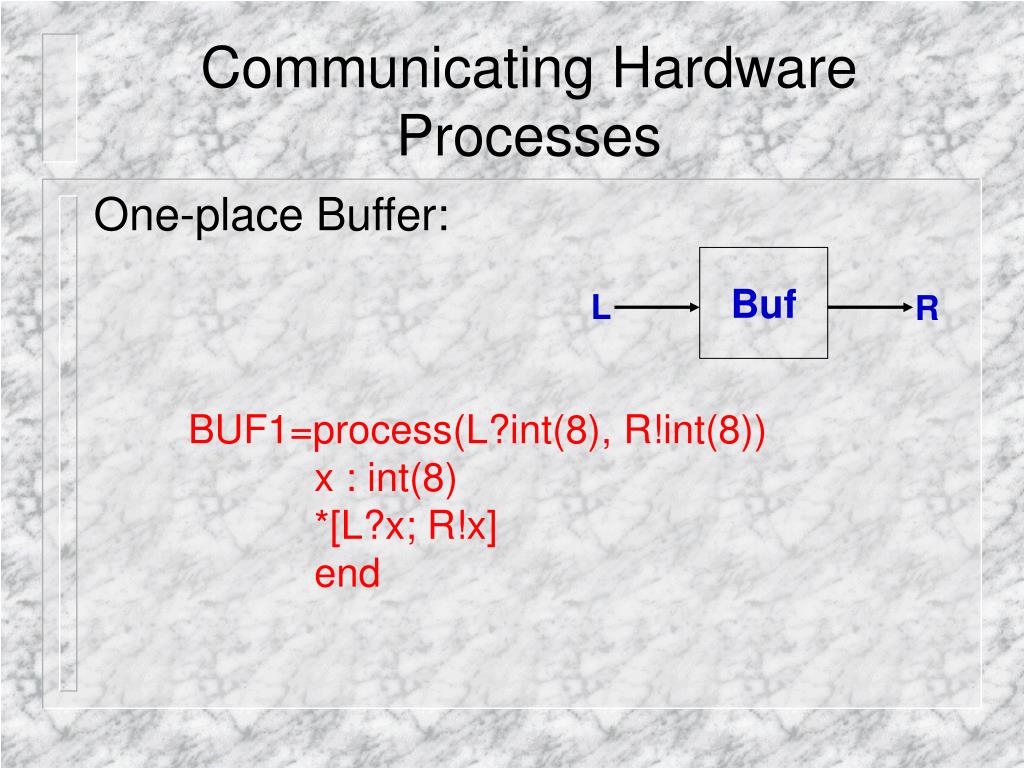 Communicating Hardware Processes

One-place Buffer:

L Buf R

BUF1=process(L?int(8), R!int(8))
x : int(8)
*[L?x; R!x]
end